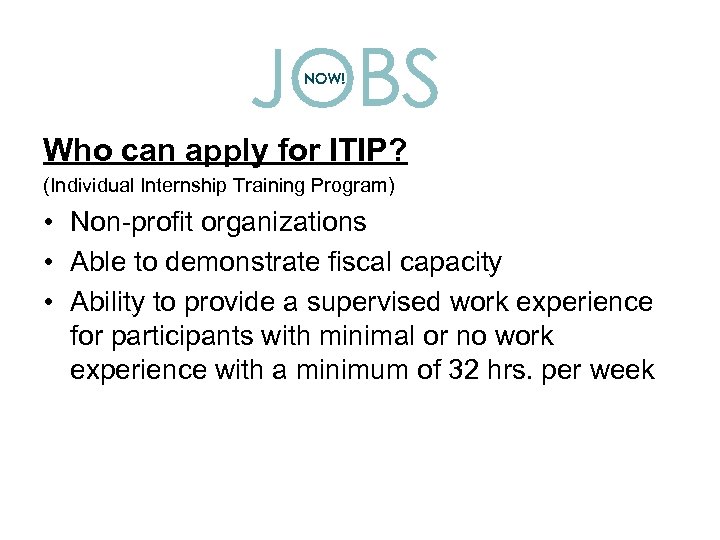 JOBS NOW!

Who can apply for ITIP?

(Individual Internship Training Program)

• Non-profit organizations
• Able to demonstrate fiscal capacity
• Ability to provide a supervised work experience for participants with minimal or no work experience with a minimum of 32 hrs. per week